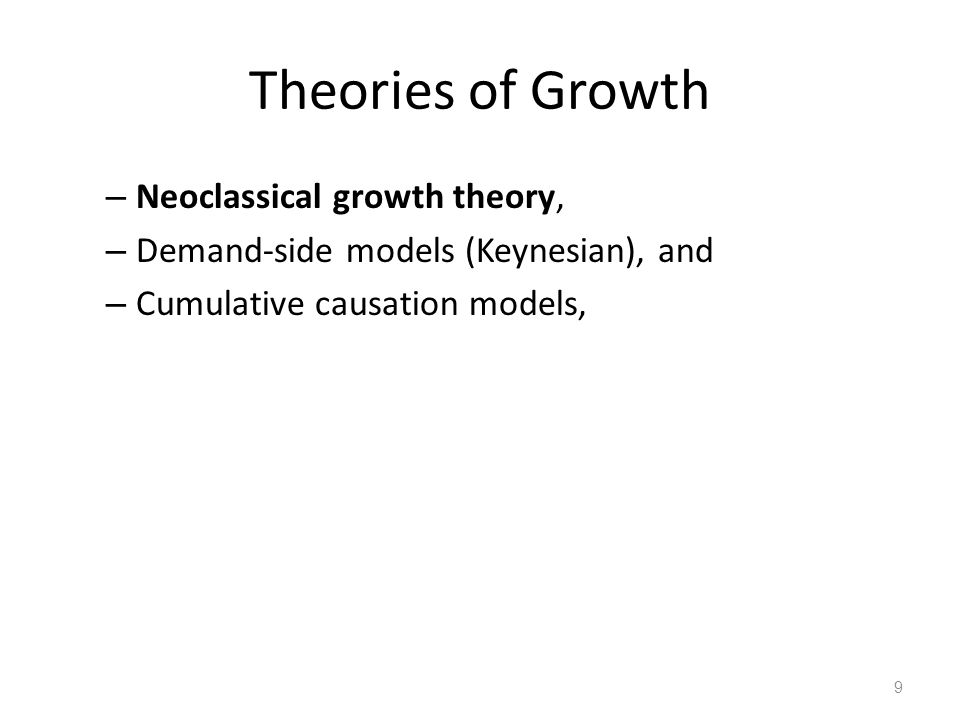 Theories of Growth

– Neoclassical growth theory,
– Demand-side models (Keynesian), and
– Cumulative causation models,

9